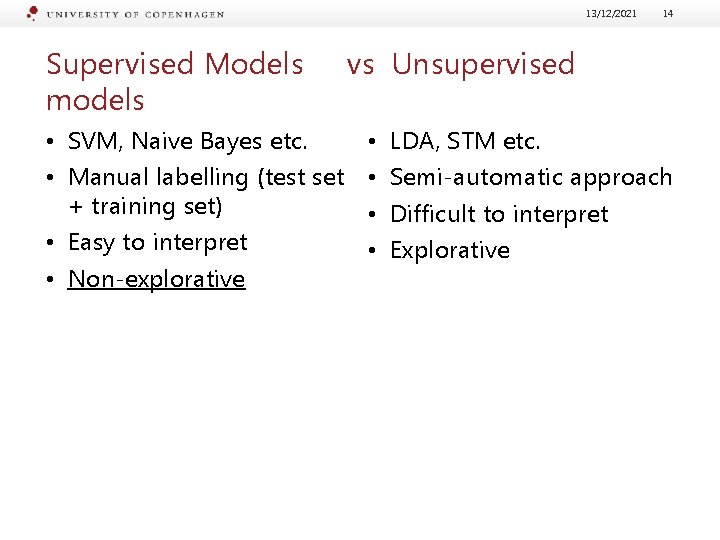 UNIVERSITY OF COPENHAGEN 13/12/2021 14

Supervised Models vs Unsupervised models

• SVM, Naive Bayes etc.
• Manual labelling (test set + training set)
• Easy to interpret
• Non-explorative

• LDA, STM etc.
• Semi-automatic approach
• Difficult to interpret
• Explorative